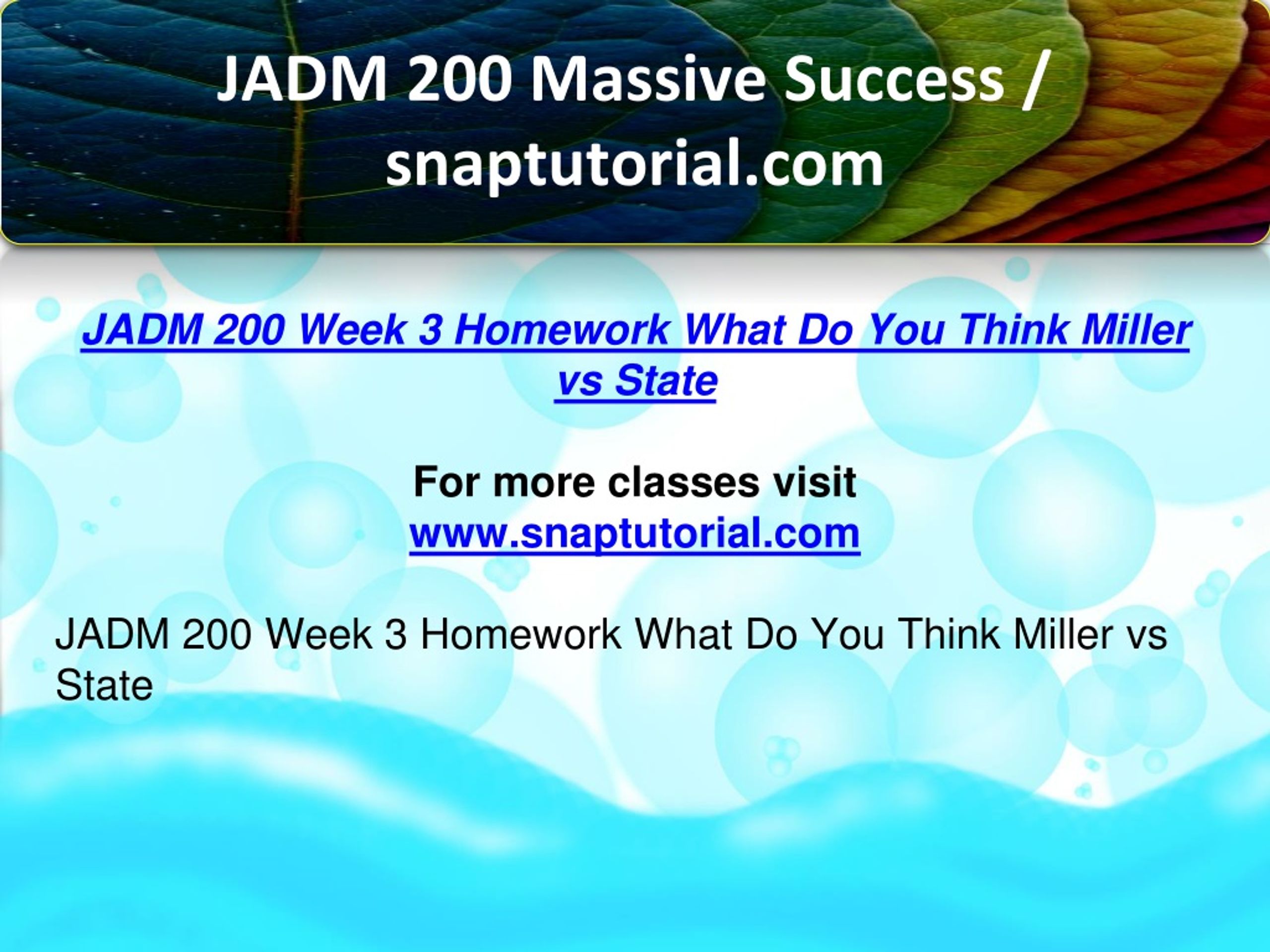 JADM 200 Massive Success / snaptutorial.com

JADM 200 Week 3 Homework What Do You Think Miller vs State

For more classes visit
www.snaptutorial.com

JADM 200 Week 3 Homework What Do You Think Miller vs State